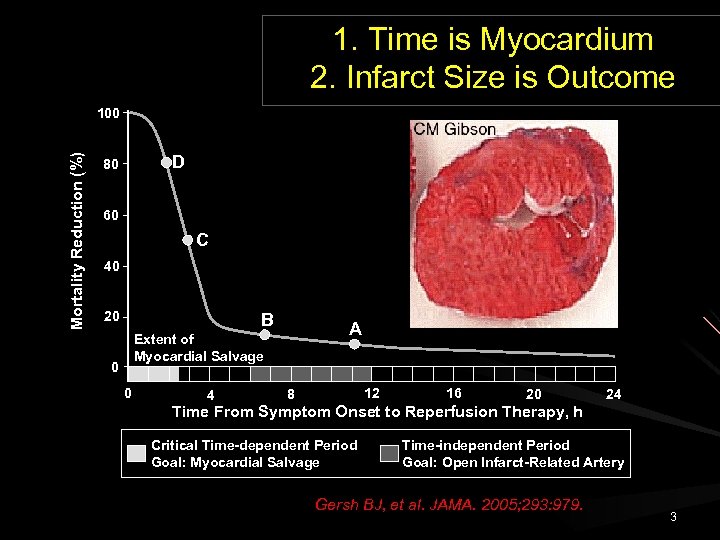 1. Time is Myocardium
2. Infarct Size is Outcome

CM Gibson

Mortality Reduction (%)

100
80
60
40
20
0

D
C
B
A

Extent of Myocardial Salvage

0
4
8
12
16
20
24

Time From Symptom Onset to Reperfusion Therapy, h

Critical Time-dependent Period
Goal: Myocardial Salvage

Time-independent Period
Goal: Open Infarct-Related Artery

Gersh BJ, et al. JAMA. 2005;293:979.

3